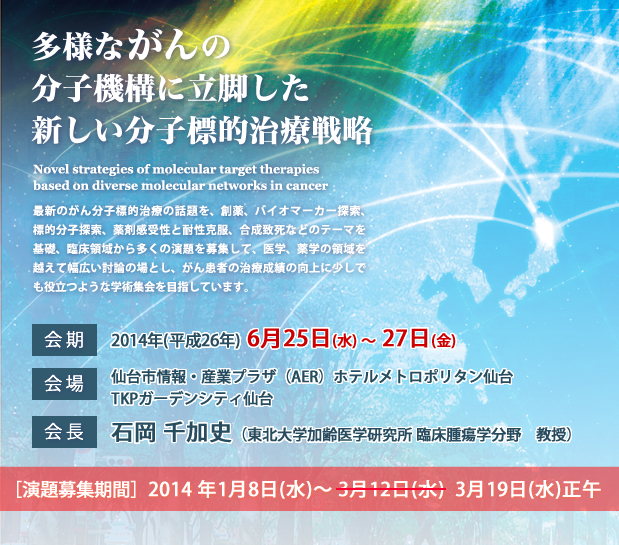 多様ながんの
分子機構に立脚した
新しい分子標的治療戦略

Novel strategies of molecular target therapies based on diverse molecular networks in cancer

最新のがん分子標的治療の話題を、創薬、バイオマーカー探索、標的分子探索、薬剤感受性と耐性克服、合成致死などのテーマを基礎、臨床領域から多くの演題を募集して、医学、薬学の領域を越えて幅広い討論の場とし、がん患者の治療成績の向上に少しでも役立つような学術集会を目指しています。

会期 2014年(平成26年) 6月25日(水)～27日(金)

会場 仙台市情報・産業プラザ（AER）ホテルメトロポリタン仙台
TKPガーデンシティ仙台

会長 石岡 千加史（東北大学加齢医学研究所 臨床腫瘍学分野 教授）

［演題募集期間］2014 年1月8日(水)～ 3月12日(水) 3月19日(水)正午